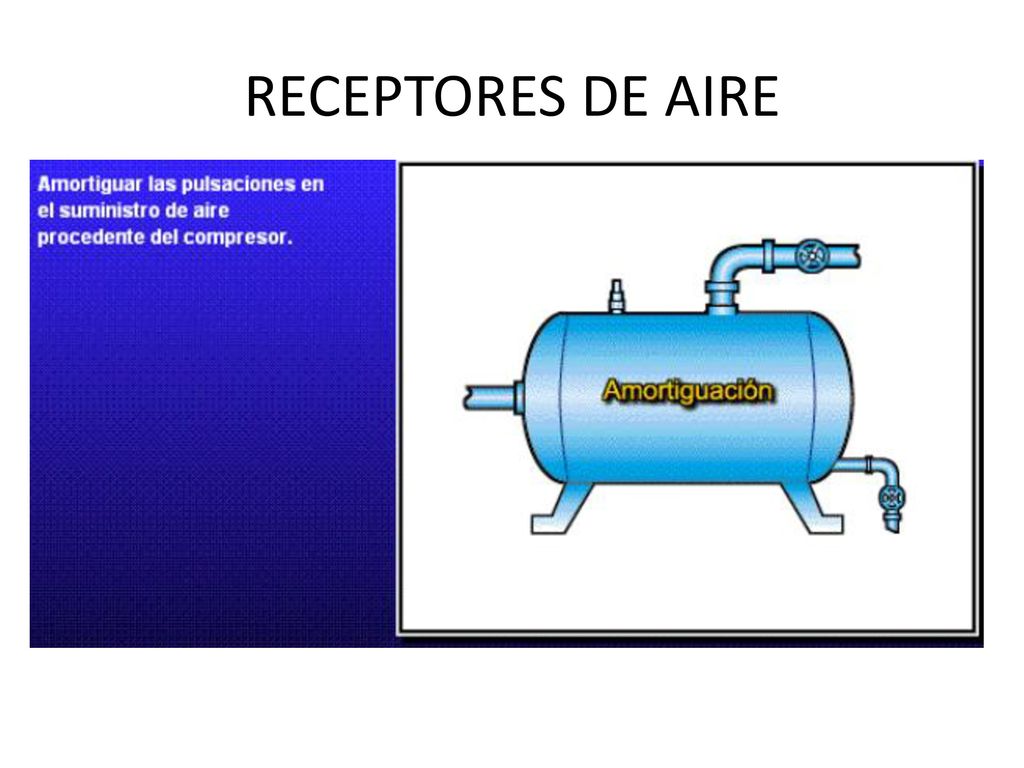 RECEPTORES DE AIRE

Amortiguar las pulsaciones en el suministro de aire procedente del compresor.

Amortiguación